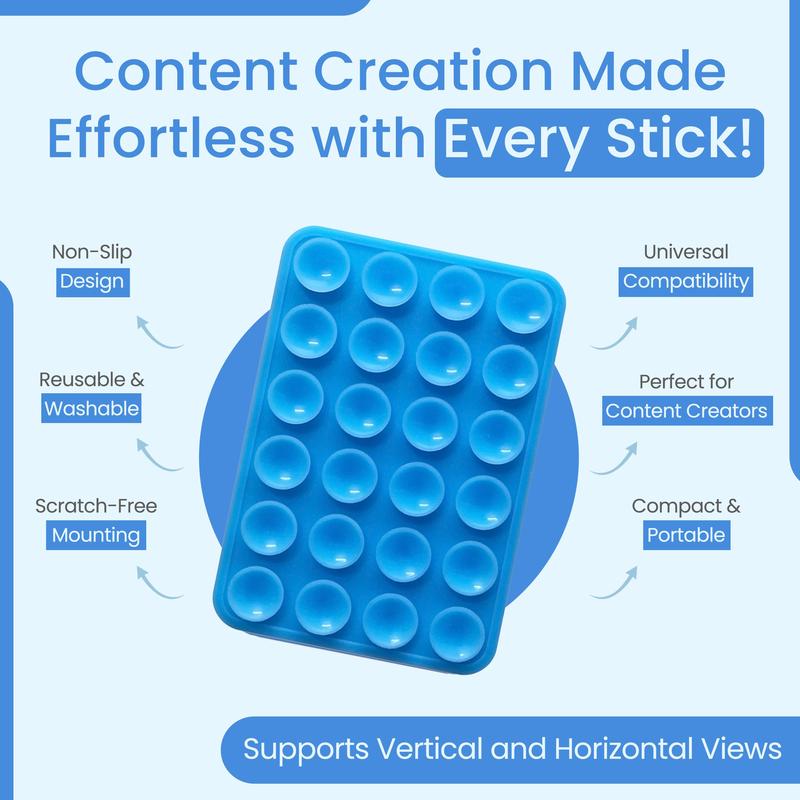 Content Creation Made Effortless with Every Stick!

Non-Slip Design

Reusable & Washable

Scratch-Free Mounting

Universal Compatibility

Perfect for Content Creators

Compact & Portable

Supports Vertical and Horizontal Views